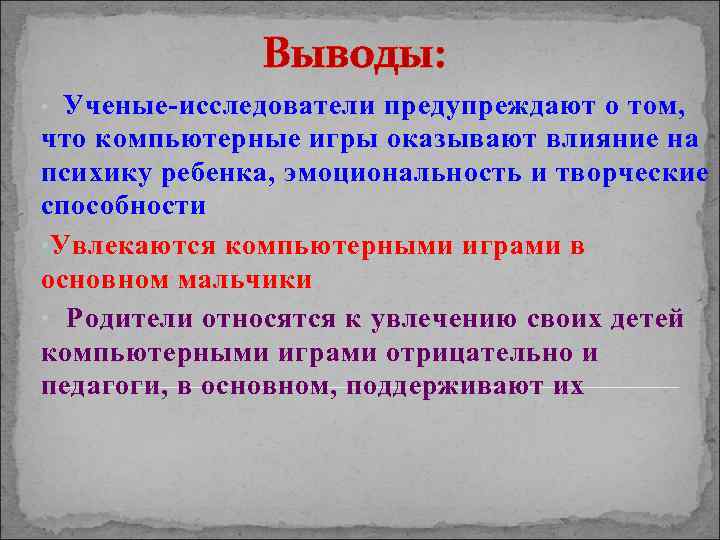 Выводы:

Ученые-исследователи предупреждают о том, что компьютерные игры оказывают влияние на психику ребенка, эмоциональность и творческие способности

Увлекаются компьютерными играми в основном мальчики

Родители относятся к увлечению своих детей компьютерными играми отрицательно и педагоги, в основном, поддерживают их